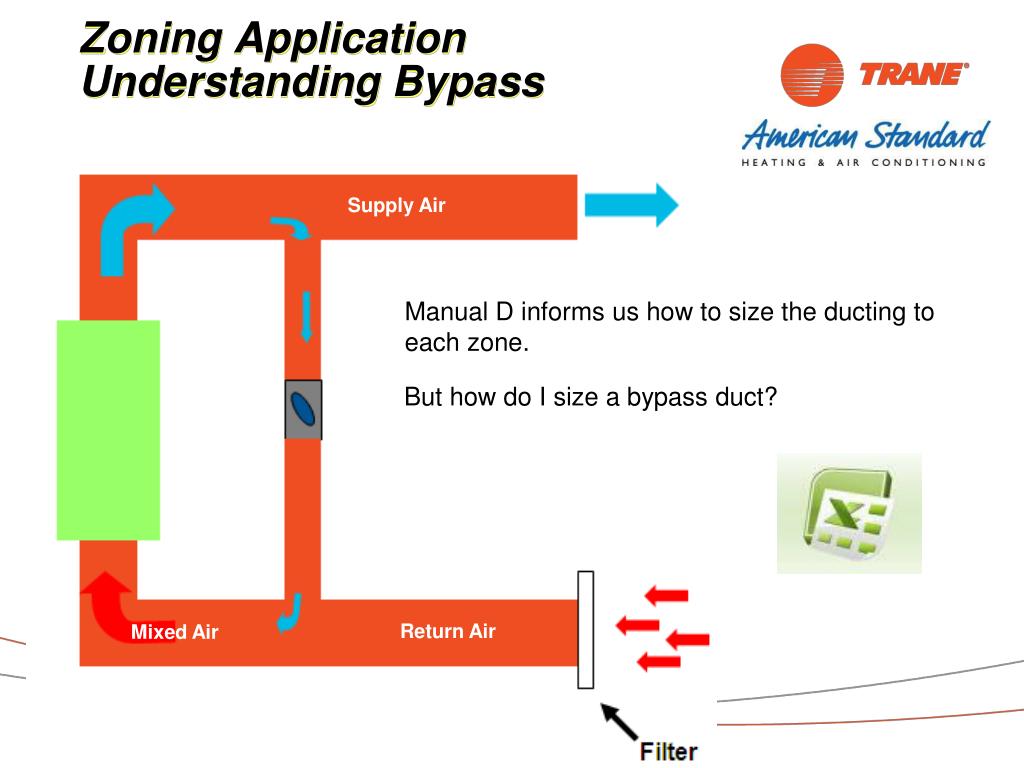 Zoning Application
Understanding Bypass

TRANE®

American Standard
HEATING & AIR CONDITIONING

Supply Air

Manual D informs us how to size the ducting to each zone.

But how do I size a bypass duct?

Mixed Air

Return Air

Filter